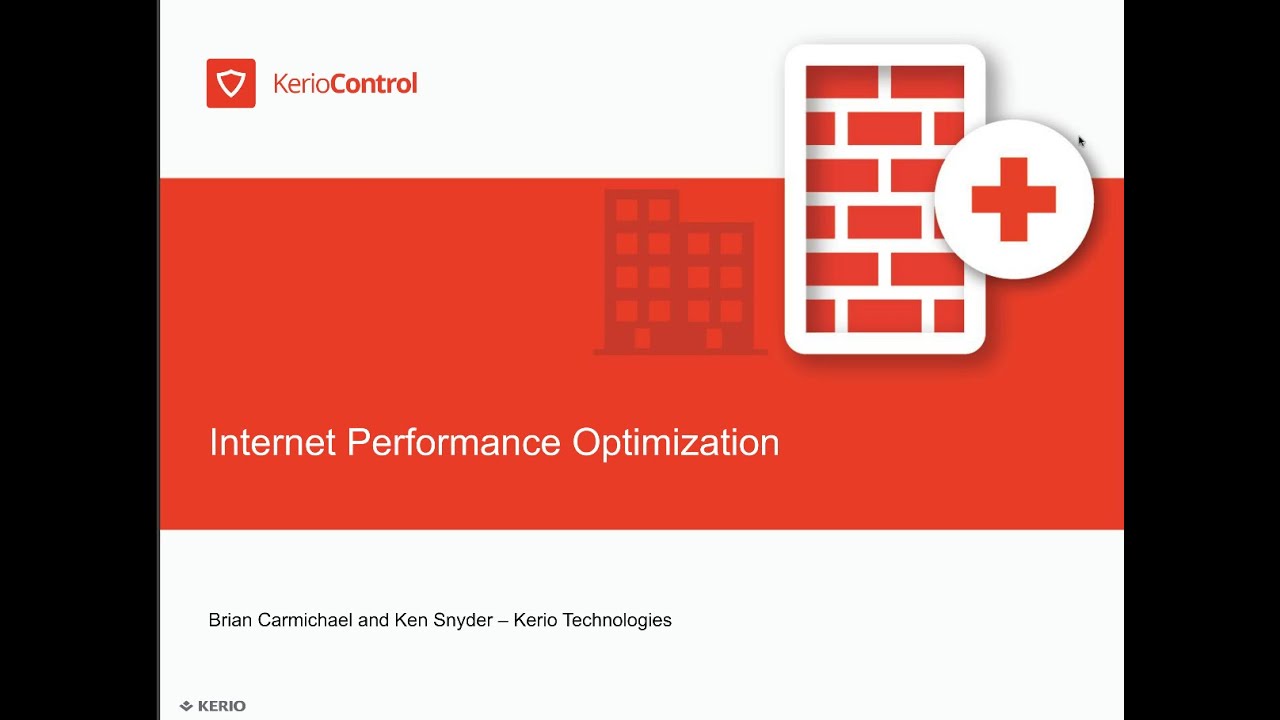 KerioControl

Internet Performance Optimization

Brian Carmichael and Ken Snyder – Kerio Technologies

KERIO